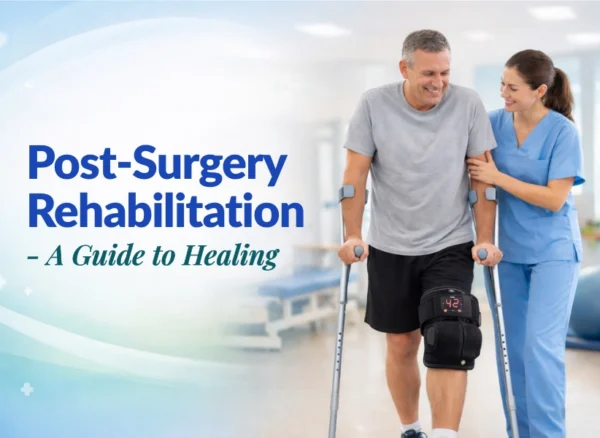 Post-Surgery Rehabilitation

– A Guide to Healing

42